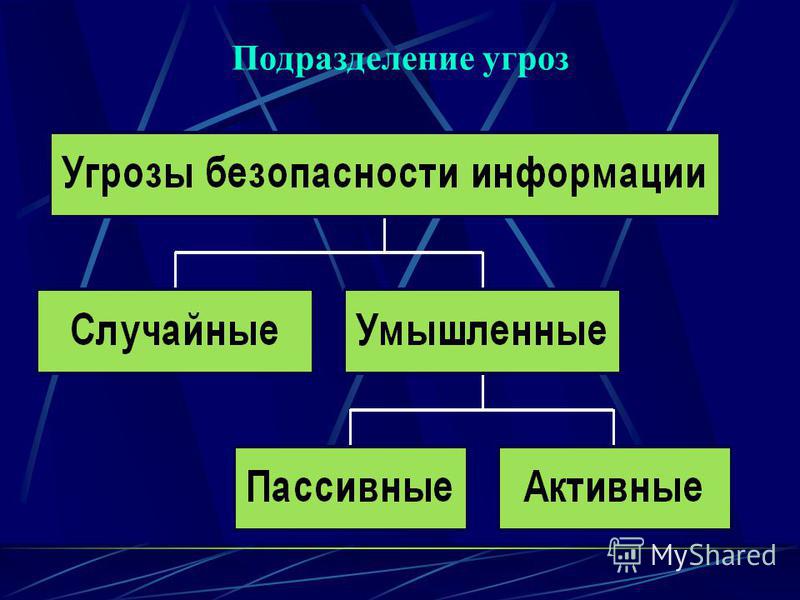 Подразделение угроз

Угрозы безопасности информации

Случайные

Умышленные

Пассивные

Активные

MyShared